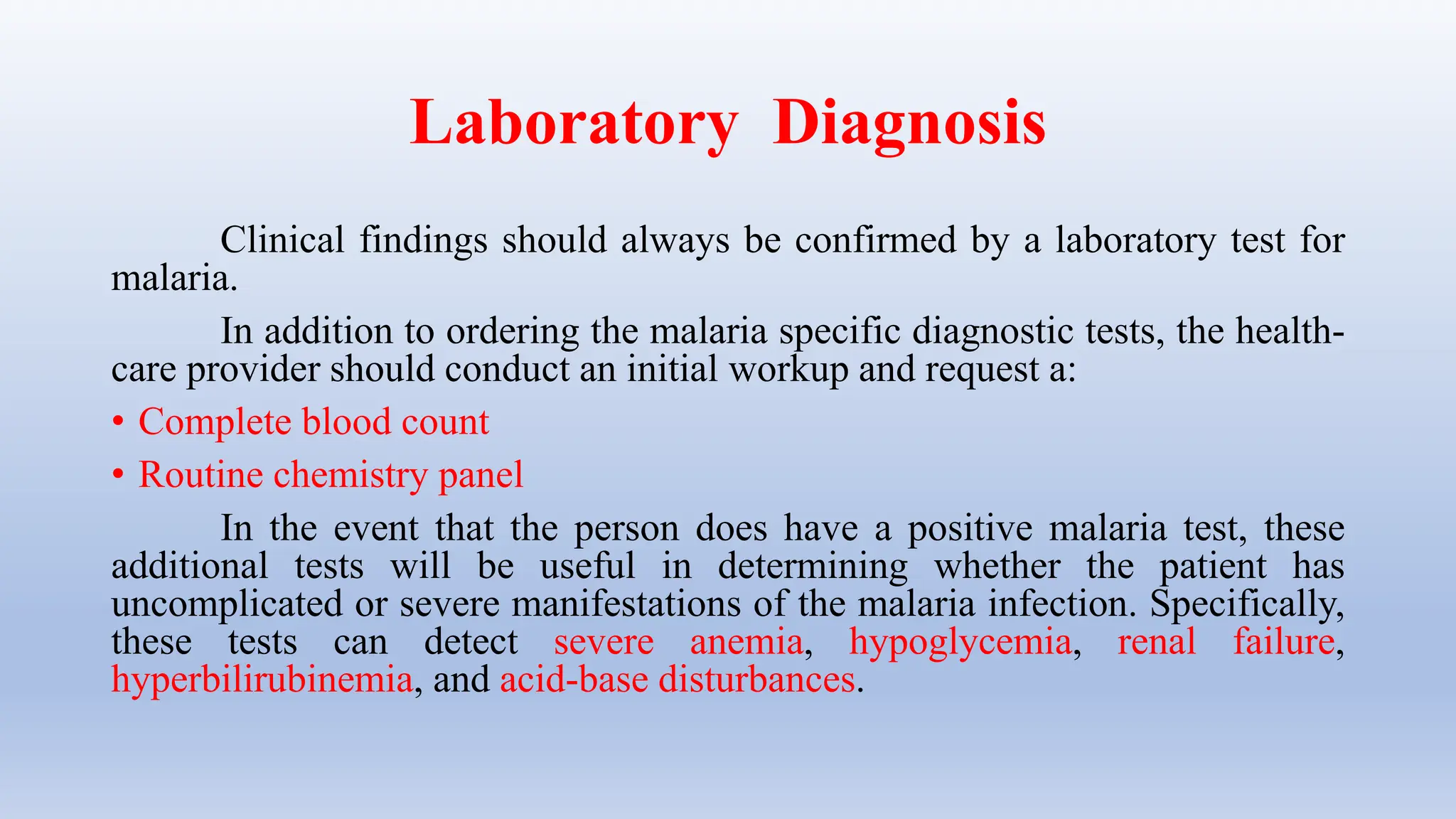 Laboratory Diagnosis

Clinical findings should always be confirmed by a laboratory test for malaria.

In addition to ordering the malaria specific diagnostic tests, the health-care provider should conduct an initial workup and request a:

• Complete blood count
• Routine chemistry panel

In the event that the person does have a positive malaria test, these additional tests will be useful in determining whether the patient has uncomplicated or severe manifestations of the malaria infection. Specifically, these tests can detect severe anemia, hypoglycemia, renal failure, hyperbilirubinemia, and acid-base disturbances.